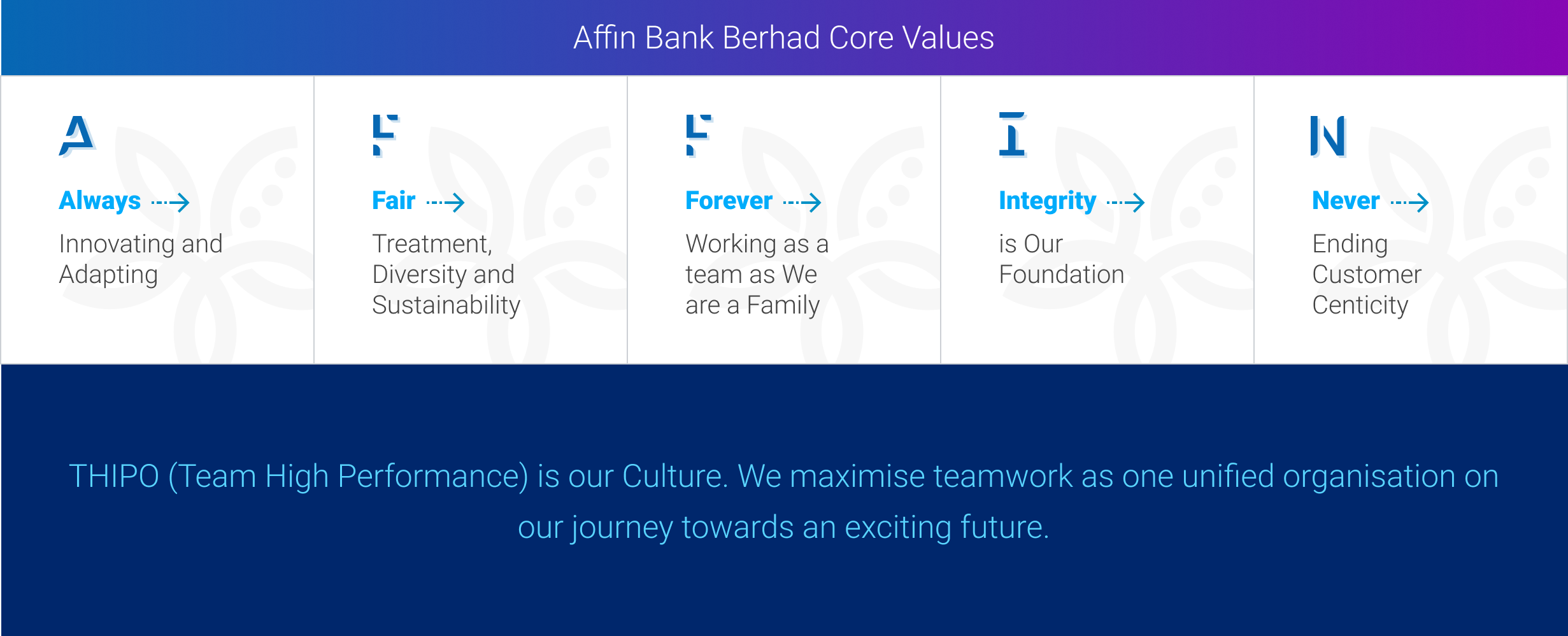 Affin Bank Berhad Core Values

A

Always

Innovating and Adapting

F

Fair

Treatment, Diversity and Sustainability

F

Forever

Working as a team as We are a Family

I

Integrity

is Our Foundation

N

Never

Ending Customer Centicity

THIPO (Team High Performance) is our Culture. We maximise teamwork as one unified organisation on our journey towards an exciting future.